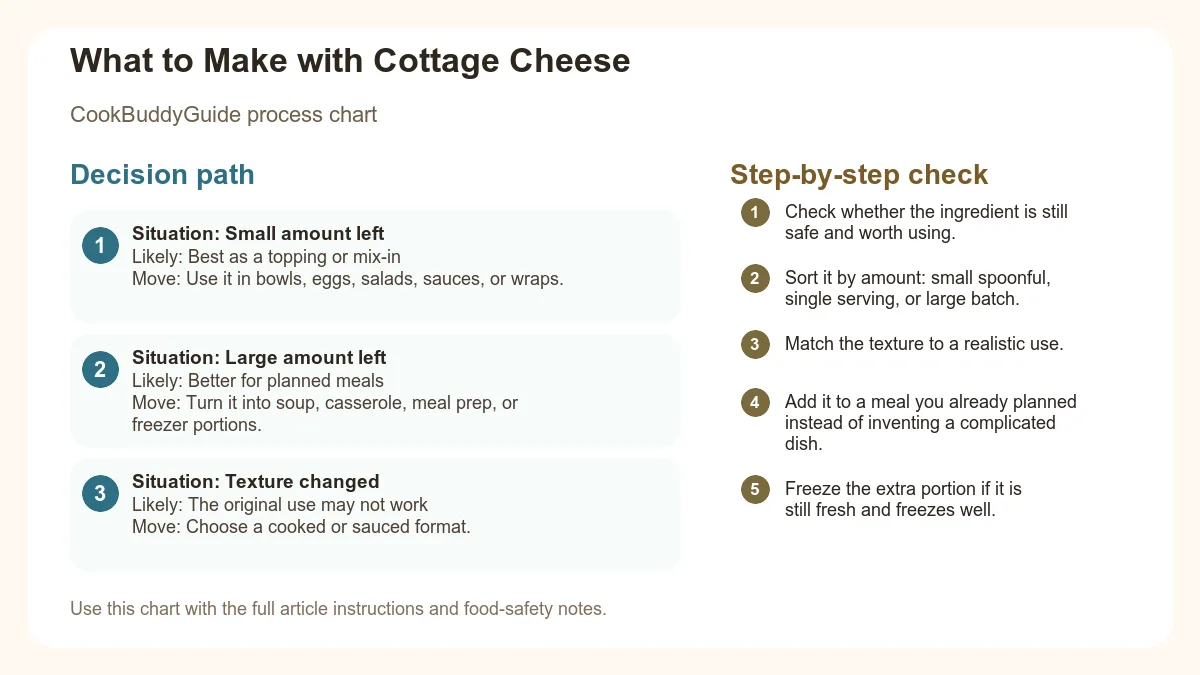 What to Make with Cottage Cheese

CookBuddyGuide process chart

Decision path

1
Situation: Small amount left
Likely: Best as a topping or mix-in
Move: Use it in bowls, eggs, salads, sauces, or wraps.

2
Situation: Large amount left
Likely: Better for planned meals
Move: Turn it into soup, casserole, meal prep, or freezer portions.

3
Situation: Texture changed
Likely: The original use may not work
Move: Choose a cooked or sauced format.

Use this chart with the full article instructions and food-safety notes.

Step-by-step check

1 Check whether the ingredient is still safe and worth using.

2 Sort it by amount: small spoonful, single serving, or large batch.

3 Match the texture to a realistic use.

4 Add it to a meal you already planned instead of inventing a complicated dish.

5 Freeze the extra portion if it is still fresh and freezes well.